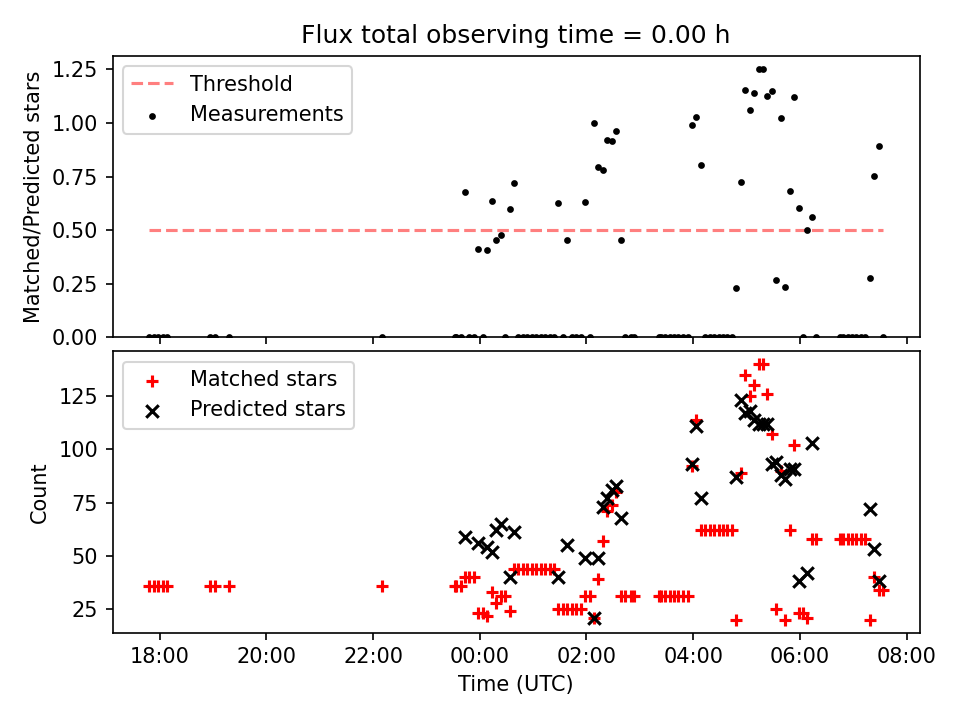 Flux total observing time = 0.00 h

Matched/Predicted stars

1.25
1.00
0.75
0.50
0.25
0.00

Threshold
Measurements

Count

125
100
75
50
25

Matched stars
Predicted stars

18:00
20:00
22:00
00:00
02:00
04:00
06:00
08:00

Time (UTC)